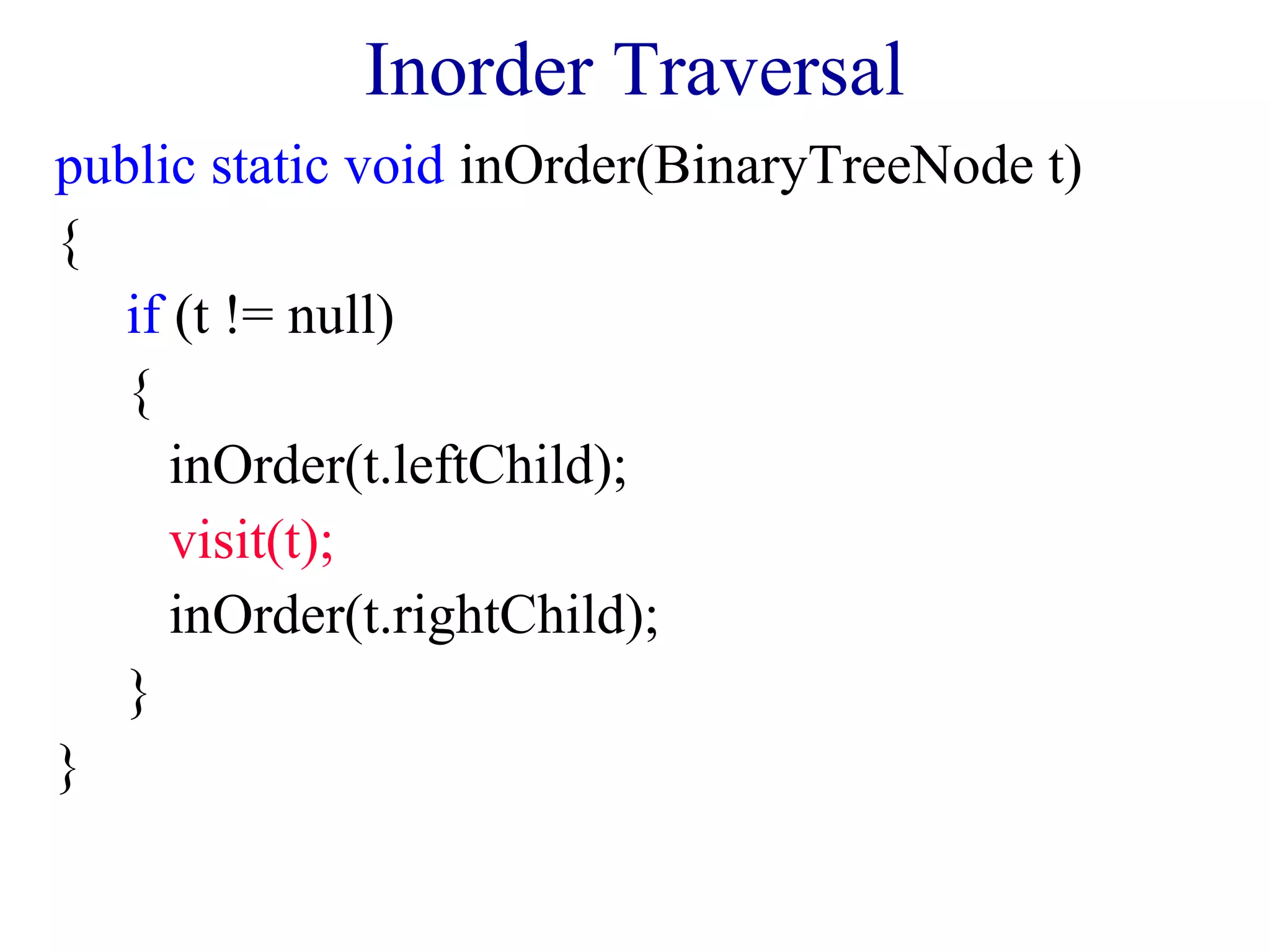 Inorder Traversal

public static void inOrder(BinaryTreeNode t)
{
if (t != null)
{
inOrder(t.leftChild);
visit(t);
inOrder(t.rightChild);
}
}